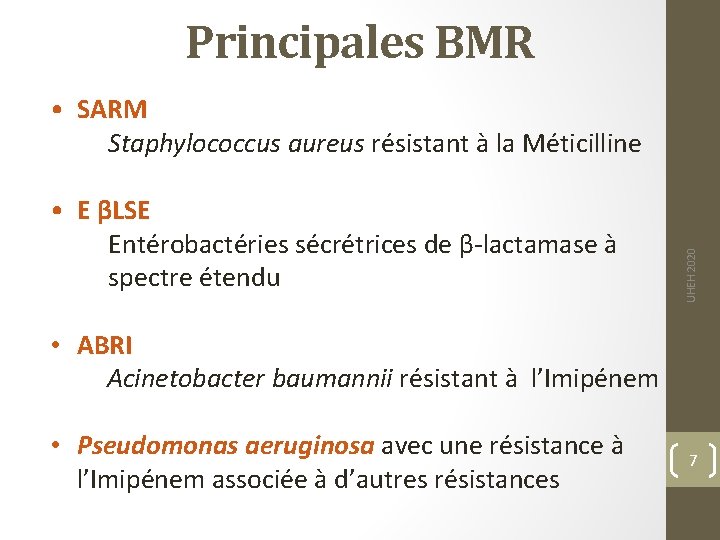 Principales BMR

• SARM
Staphylococcus aureus résistant à la Méticilline

• E βLSE
Entérobactéries sécrétrices de β-lactamase à spectre étendu

• ABRI
Acinetobacter baumannii résistant à l'Imipénem

• Pseudomonas aeruginosa avec une résistance à l'Imipénem associée à d'autres résistances

UHEH 2020

7